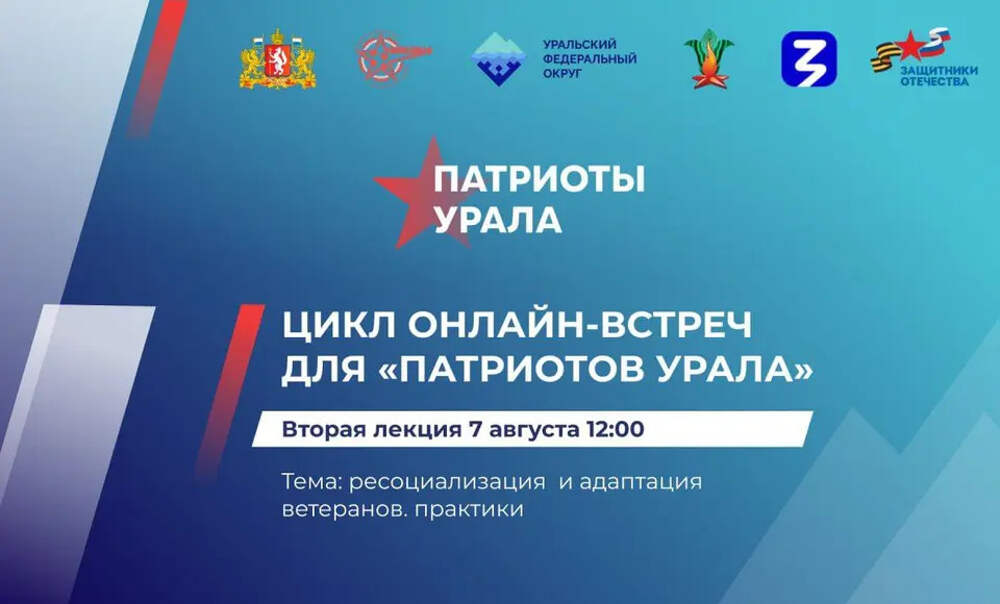 УРАЛЬСКИЙ ФЕДЕРАЛЬНЫЙ ОКРУГ

ЗАЩИТНИКИ ОТЕЧЕСТВА

ПАТРИОТЫ УРАЛА

ЦИКЛ ОНЛАЙН-ВСТРЕЧ ДЛЯ «ПАТРИОТОВ УРАЛА»

Вторая лекция 7 августа 12:00

Тема: ресоциализация  и адаптация ветеранов. практики